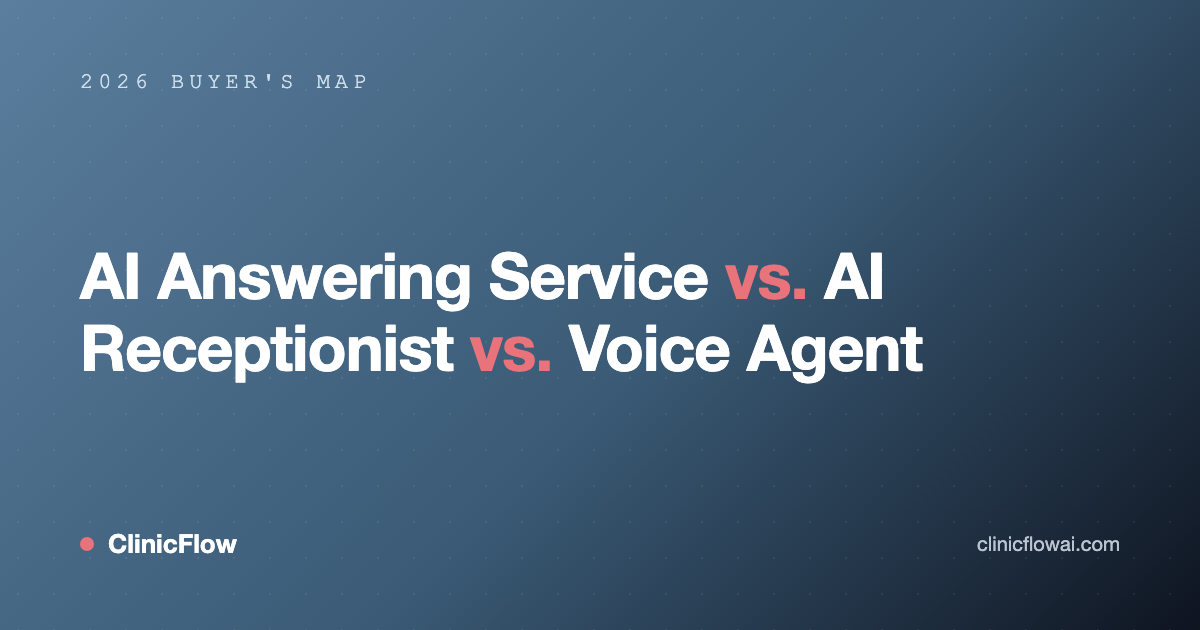 2026 BUYER'S MAP

AI Answering Service vs. AI Receptionist vs. Voice Agent

ClinicFlow

clinicflowai.com